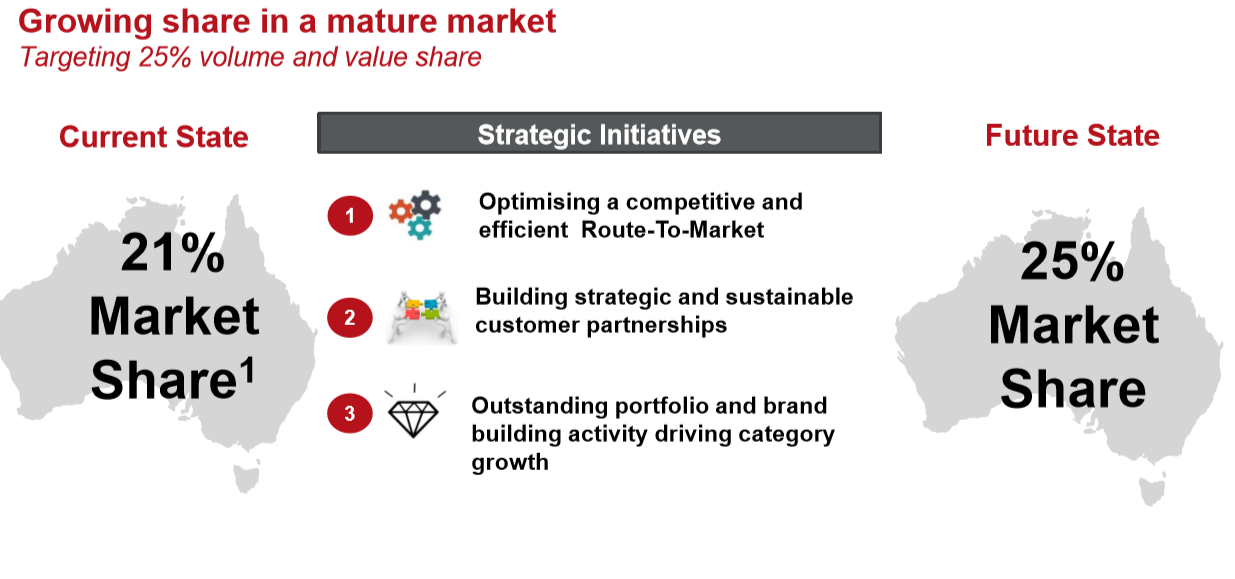 Growing share in a mature market
Targeting 25% volume and value share

Current State

21% Market Share$^1$

Strategic Initiatives

1 Optimising a competitive and efficient Route-To-Market

2 Building strategic and sustainable customer partnerships

3 Outstanding portfolio and brand building activity driving category growth

Future State

25% Market Share